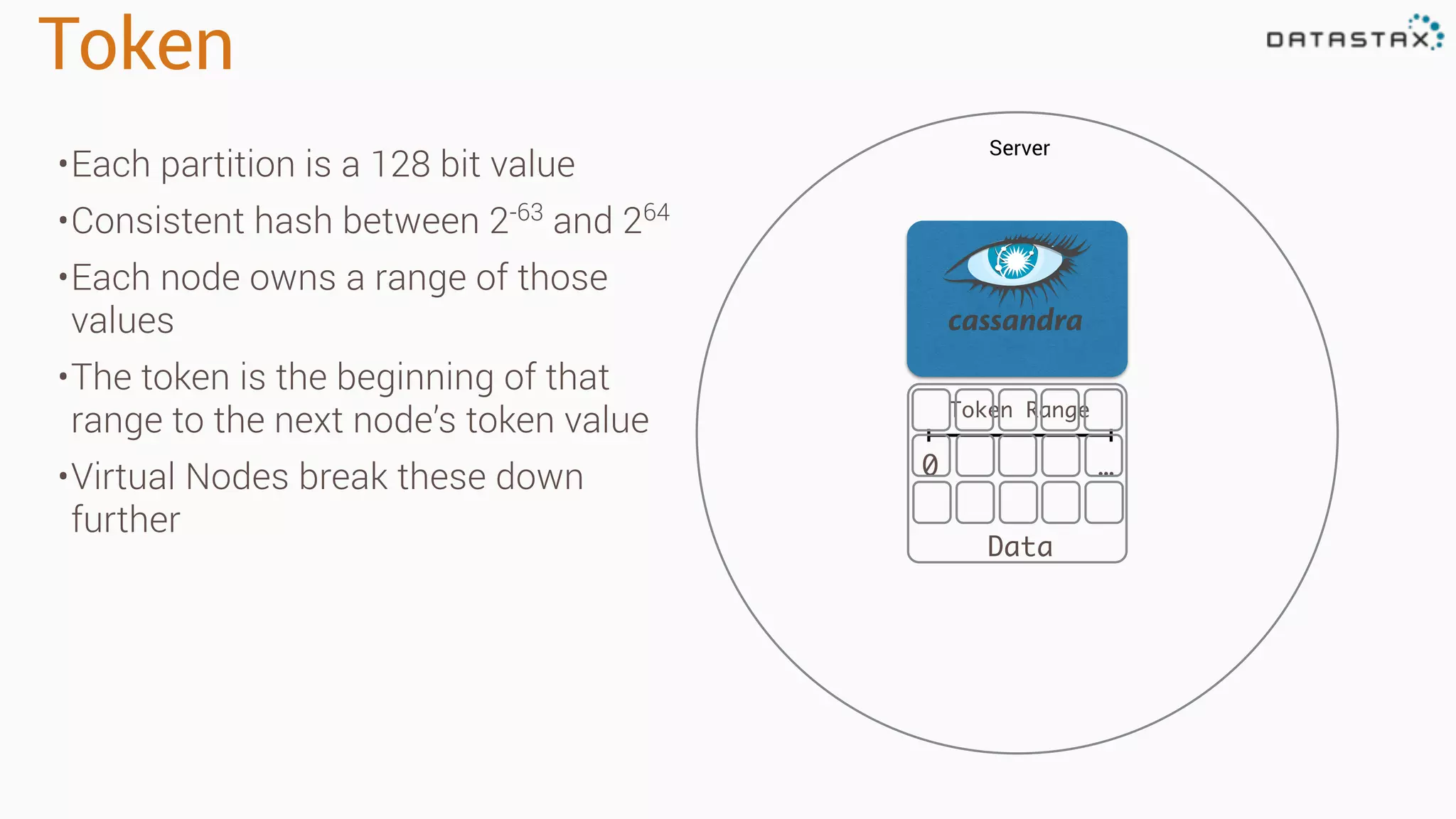 Token

DATASTAX

•Each partition is a 128 bit value

•Consistent hash between $2^{-63}$ and $2^{64}$

•Each node owns a range of those values

•The token is the beginning of that range to the next node's token value

•Virtual Nodes break these down further

Server

cassandra

Token Range

0

...

Data